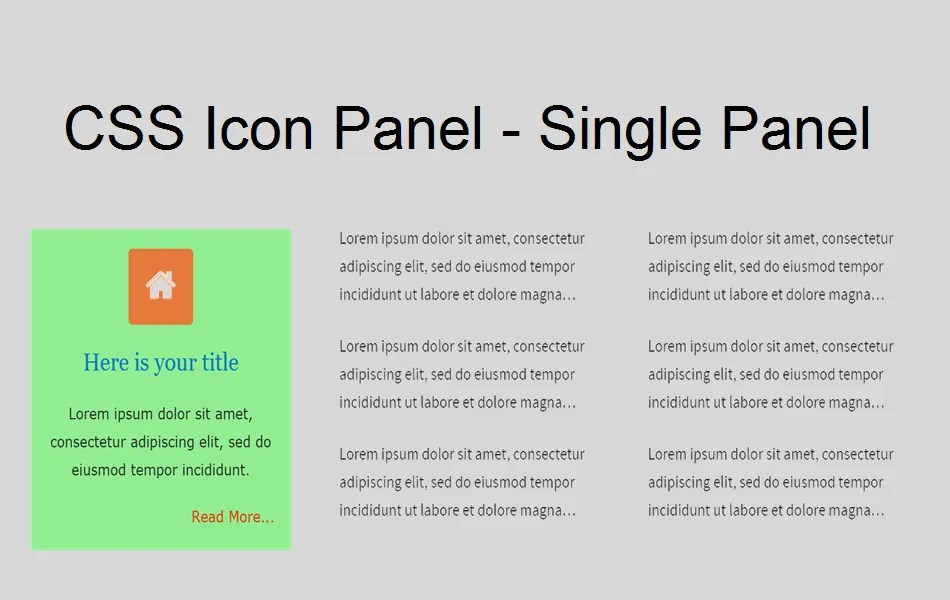 CSS Icon Panel - Single Panel

Here is your title

Lorem ipsum dolor sit amet, consectetur adipiscing elit, sed do eiusmod tempor incididunt.

Read More...

Lorem ipsum dolor sit amet, consectetur adipiscing elit, sed do eiusmod tempor incididunt ut labore et dolore magna...

Lorem ipsum dolor sit amet, consectetur adipiscing elit, sed do eiusmod tempor incididunt ut labore et dolore magna...

Lorem ipsum dolor sit amet, consectetur adipiscing elit, sed do eiusmod tempor incididunt ut labore et dolore magna...

Lorem ipsum dolor sit amet, consectetur adipiscing elit, sed do eiusmod tempor incididunt ut labore et dolore magna...

Lorem ipsum dolor sit amet, consectetur adipiscing elit, sed do eiusmod tempor incididunt ut labore et dolore magna...

Lorem ipsum dolor sit amet, consectetur adipiscing elit, sed do eiusmod tempor incididunt ut labore et dolore magna...